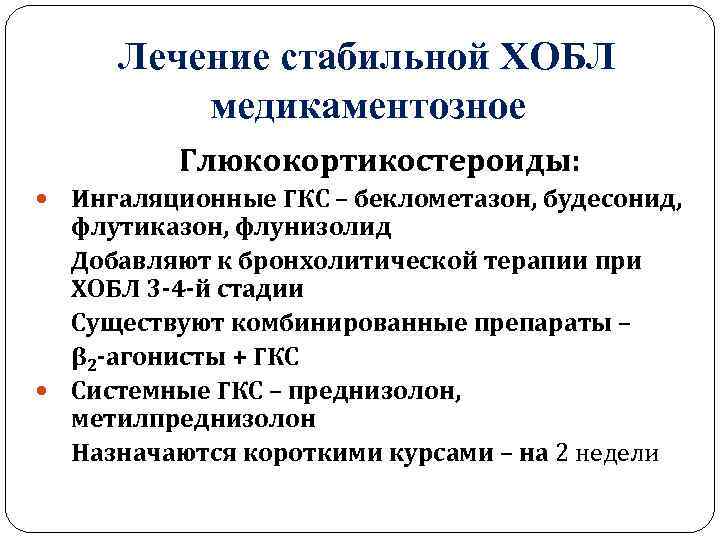 Лечение стабильной ХОБЛ медикаментозное

Глюкокортикостероиды:

Ингаляционные ГКС – беклометазон, будесонид, флутиказон, флунизолид

Добавляют к бронхолитической терапии при ХОБЛ 3-4-й стадии

Существуют комбинированные препараты – $\beta_2$-агонисты + ГКС

Системные ГКС – преднизолон, метилпреднизолон

Назначаются короткими курсами – на 2 недели